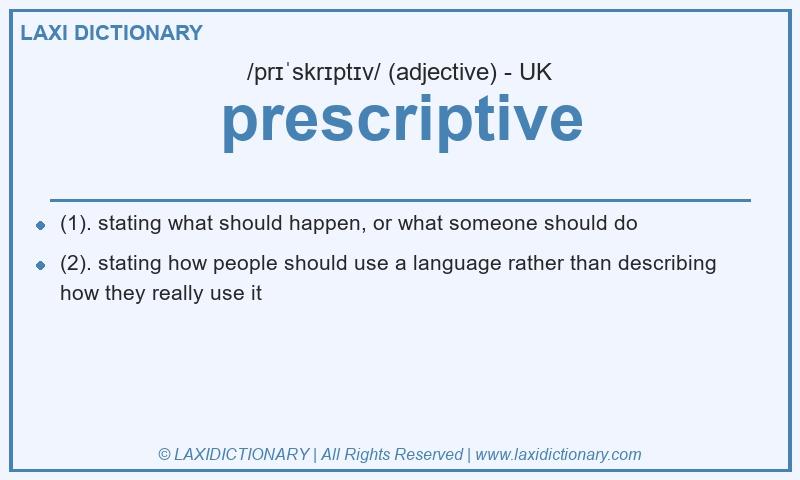 LAXI DICTIONARY

/prɪˈskrɪptɪv/ (adjective) - UK

prescriptive

- (1). stating what should happen, or what someone should do
- (2). stating how people should use a language rather than describing how they really use it

© LAXIDICTIONARY | All Rights Reserved | www.laxidictionary.com